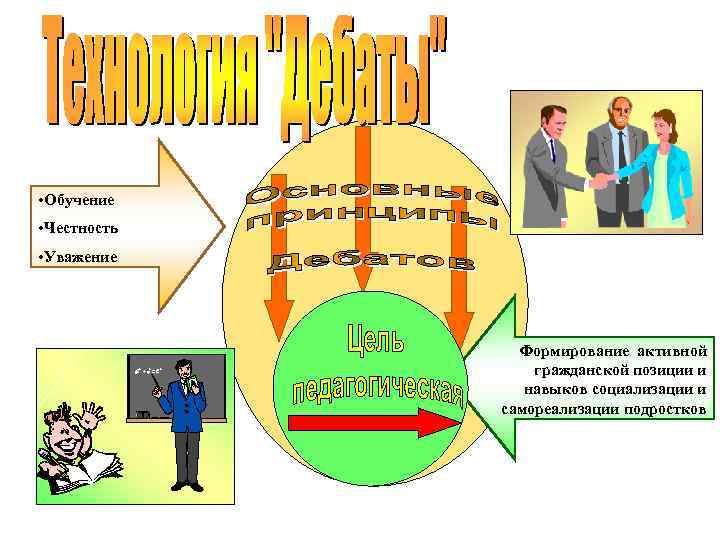 Технология "Дебаты"

•Обучение
•Честность
•Уважение

Основные принципы дебатов

Цель педагогическая

Формирование активной гражданской позиции и навыков социализации и самореализации подростков